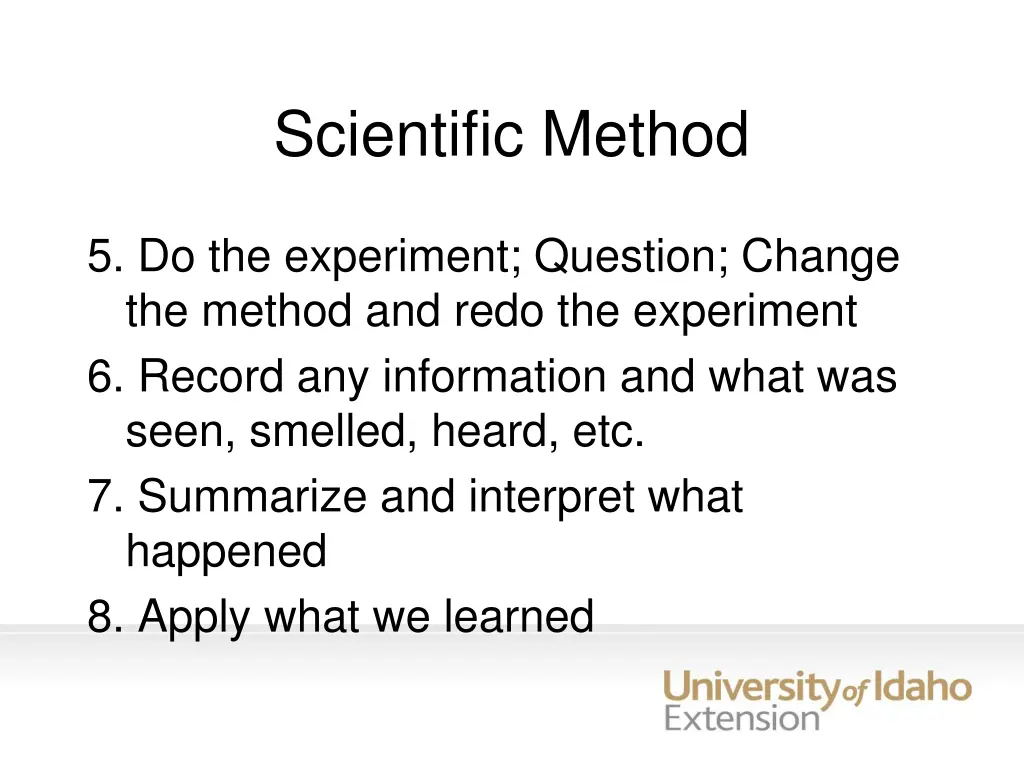 Scientific Method

5. Do the experiment; Question; Change the method and redo the experiment

6. Record any information and what was seen, smelled, heard, etc.

7. Summarize and interpret what happened

8. Apply what we learned

University of Idaho
Extension